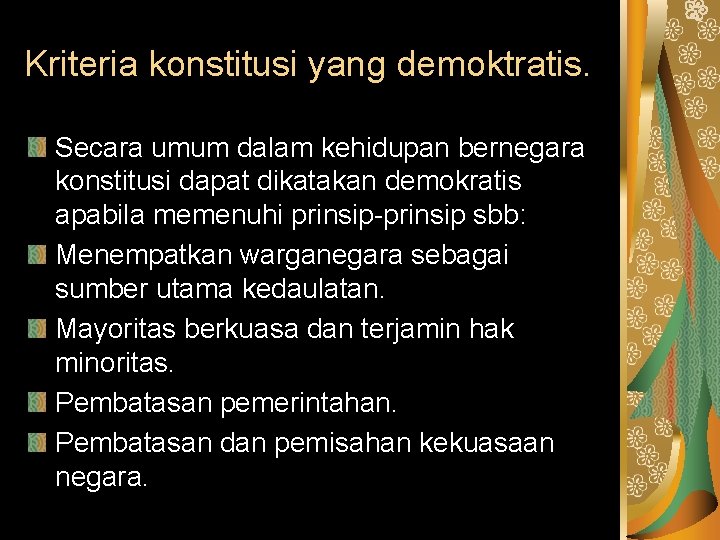 Kriteria konstitusi yang demoktratis.

Secara umum dalam kehidupan bernegara konstitusi dapat dikatakan demokratis apabila memenuhi prinsip-prinsip sbb:

Menempatkan warganegara sebagai sumber utama kedaulatan.

Mayoritas berkuasa dan terjamin hak minoritas.

Pembatasan pemerintahan.

Pembatasan dan pemisahan kekuasaan negara.